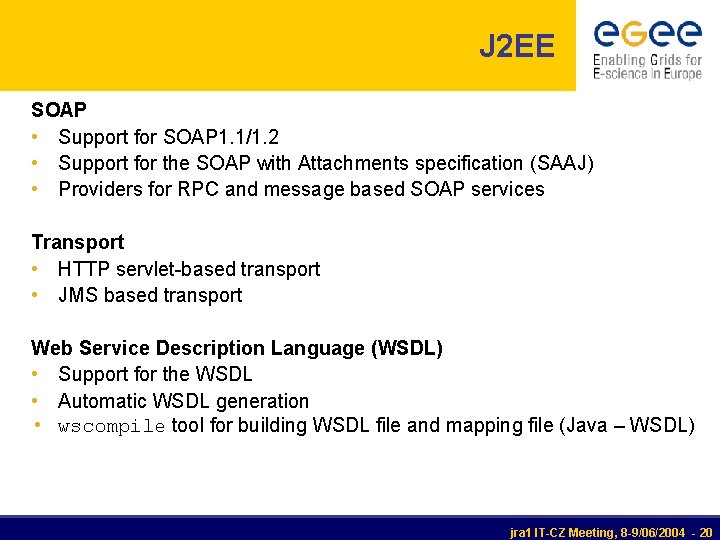 J2EE

eGee
Enabling Grids for E-science in Europe

SOAP
• Support for SOAP1.1/1.2
• Support for the SOAP with Attachments specification (SAAJ)
• Providers for RPC and message based SOAP services

Transport
• HTTP servlet-based transport
• JMS based transport

Web Service Description Language (WSDL)
• Support for the WSDL
• Automatic WSDL generation
• wscompile tool for building WSDL file and mapping file (Java – WSDL)

jra1 IT-CZ Meeting, 8-9/06/2004 - 20